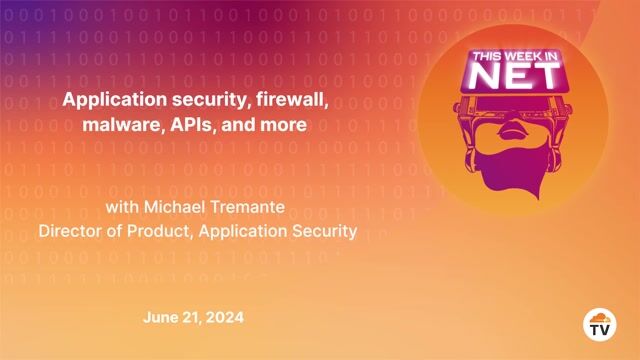 THIS WEEK IN NET

Application security, firewall, malware, APIs, and more

with Michael Tremante
Director of Product, Application Security

June 21, 2024

TV